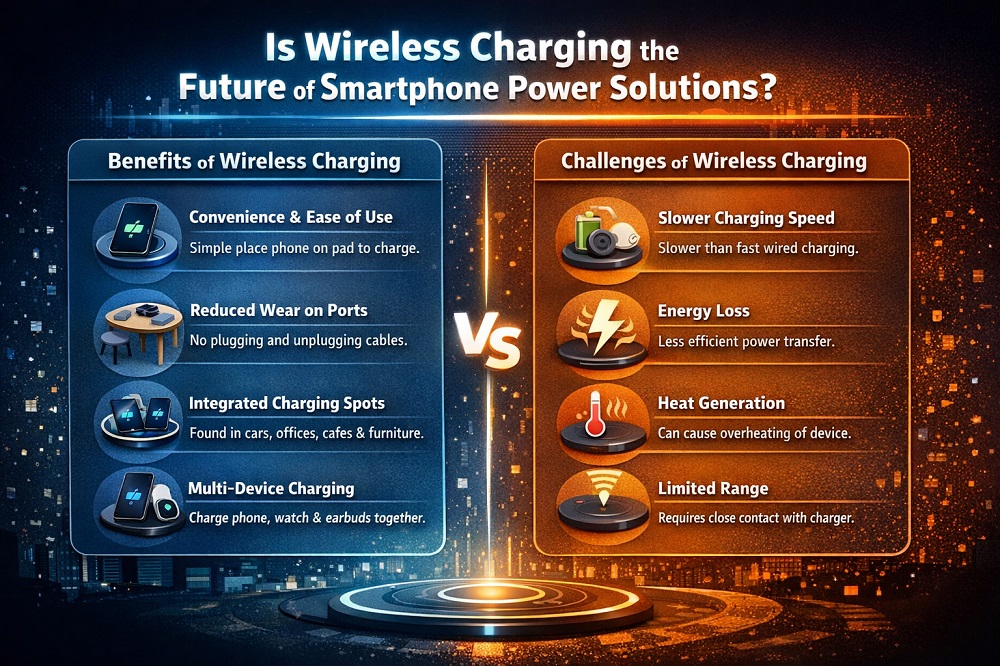 Is Wireless Charging the Future of Smartphone Power Solutions?

Benefits of Wireless Charging

Convenience & Ease of Use
Simple place phone on pad to charge.

Reduced Wear on Ports
No plugging and unplugging cables.

Integrated Charging Spots
Found in cars, offices, cafes & furniture.

Multi-Device Charging
Charge phone, watch & earbuds together.

VS

Challenges of Wireless Charging

Slower Charging Speed
Slower than fast wired charging.

Energy Loss
Less efficient power transfer.

Heat Generation
Can cause overheating of device.

Limited Range
Requires close contact with charger.